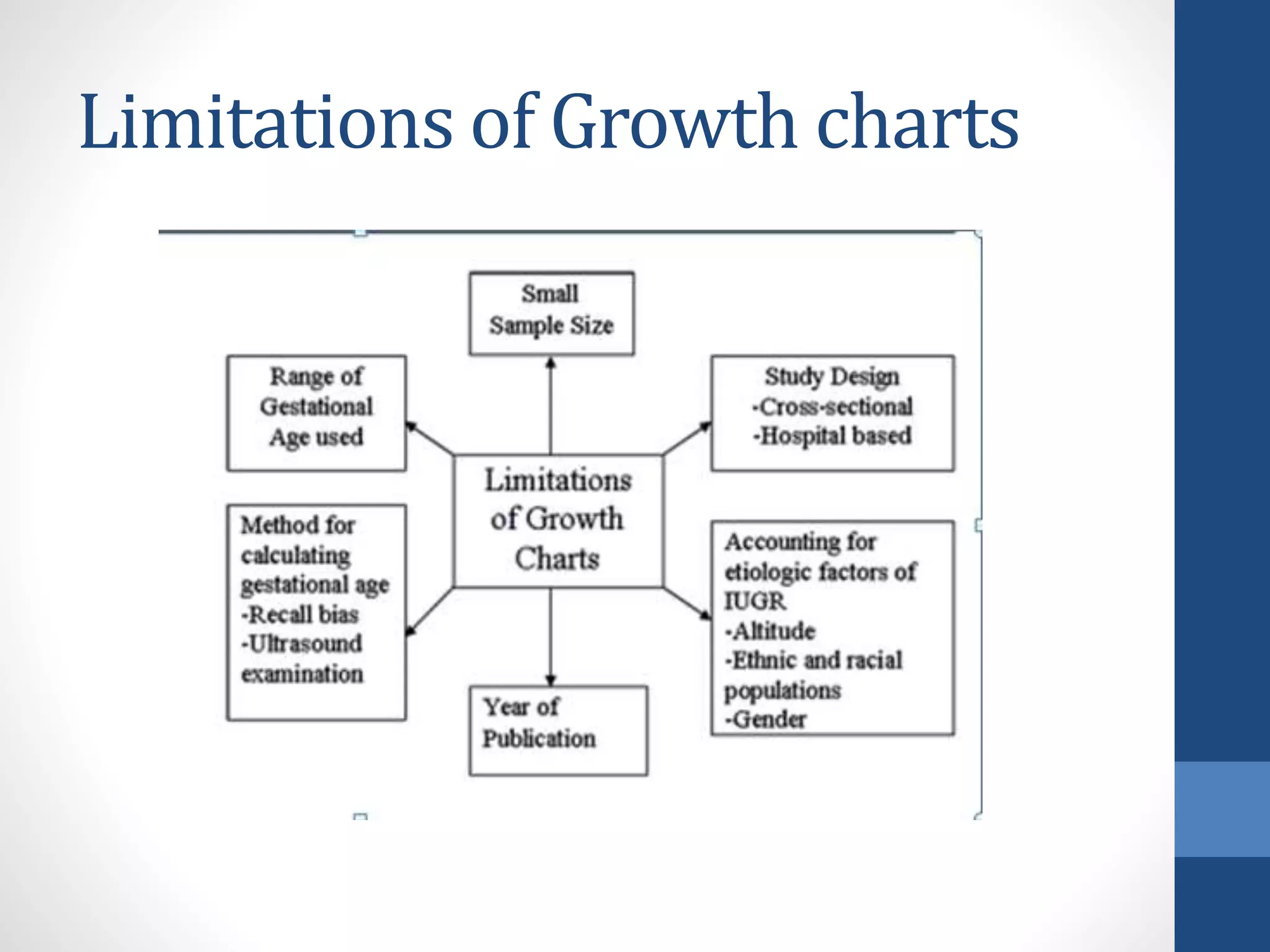 Limitations of Growth charts

Small Sample Size

Range of Gestational Age used

Study Design
-Cross-sectional
-Hospital based

Limitations of Growth Charts

Method for calculating gestational age
-Recall bias
-Ultrasound examination

Accounting for etiologic factors of IUGR
-Altitude
-Ethnic and racial populations
-Gender

Year of Publication